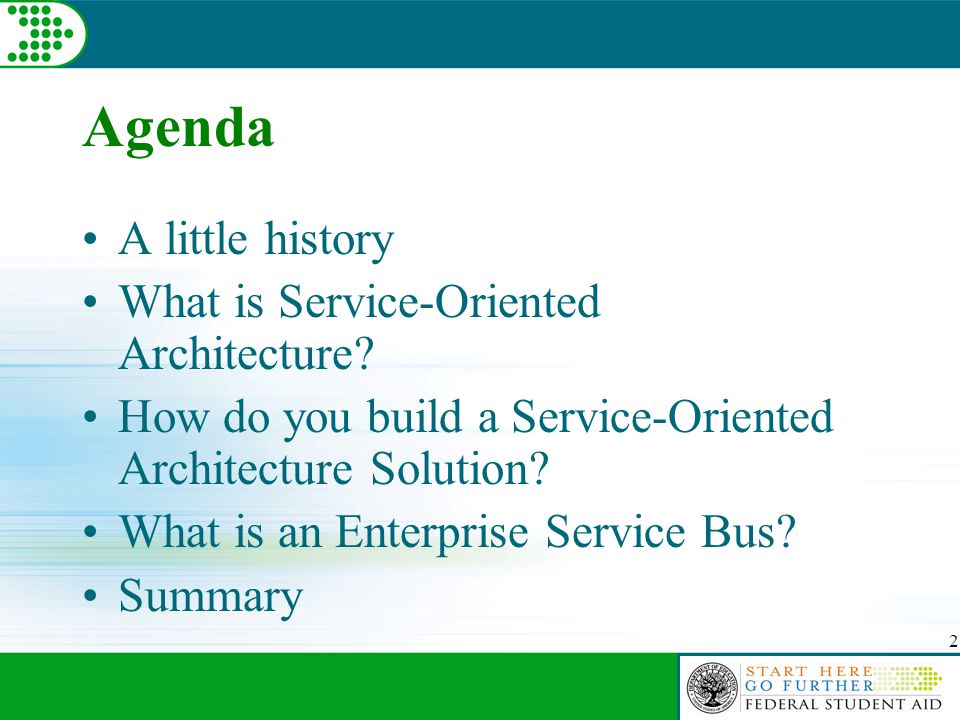 Agenda

• A little history
• What is Service-Oriented Architecture?
• How do you build a Service-Oriented Architecture Solution?
• What is an Enterprise Service Bus?
• Summary

2

START HERE
GO FURTHER
FEDERAL STUDENT AID